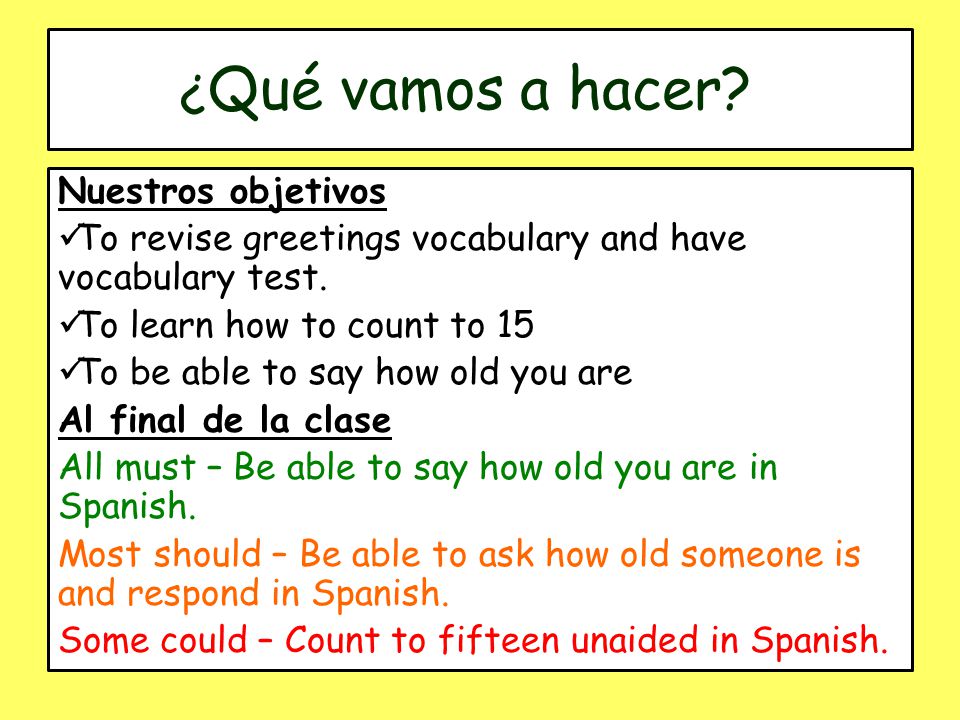 ¿Qué vamos a hacer?

Nuestros objetivos

✓To revise greetings vocabulary and have vocabulary test.

✓To learn how to count to 15

✓To be able to say how old you are

Al final de la clase

All must – Be able to say how old you are in Spanish.

Most should – Be able to ask how old someone is and respond in Spanish.

Some could – Count to fifteen unaided in Spanish.